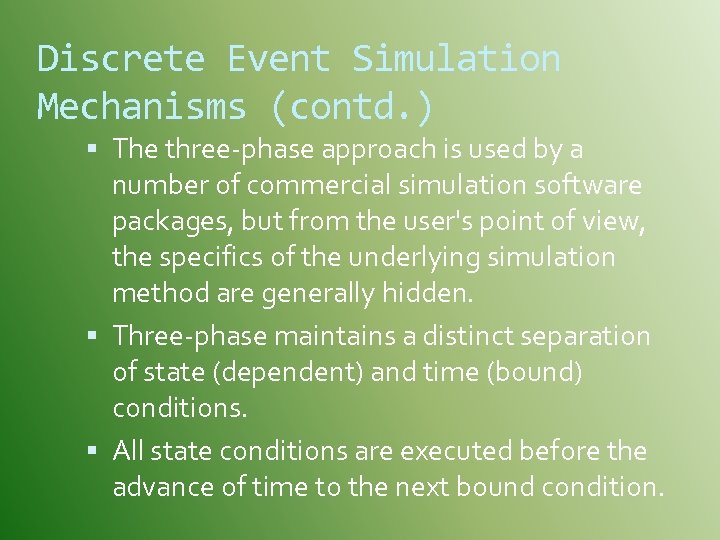 Discrete Event Simulation Mechanisms (contd.)

▪ The three-phase approach is used by a number of commercial simulation software packages, but from the user's point of view, the specifics of the underlying simulation method are generally hidden.

▪ Three-phase maintains a distinct separation of state (dependent) and time (bound) conditions.

▪ All state conditions are executed before the advance of time to the next bound condition.